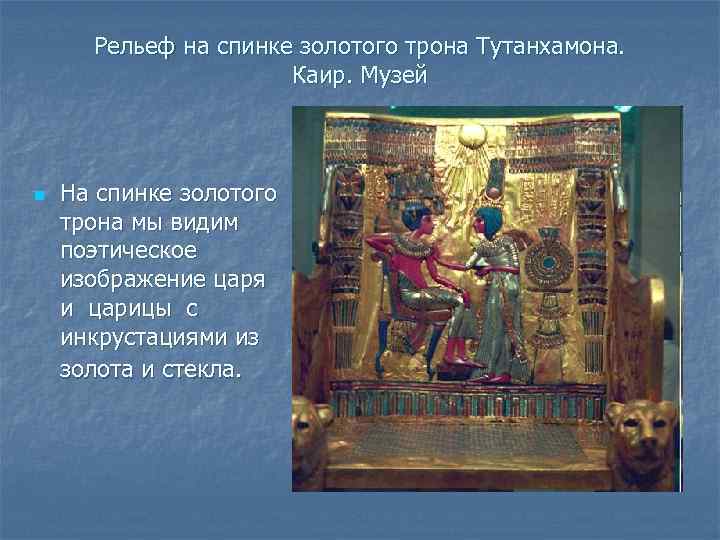 Рельеф на спинке золотого трона Тутанхамона. Каир. Музей

На спинке золотого трона мы видим поэтическое изображение царя и царицы с инкрустациями из золота и стекла.